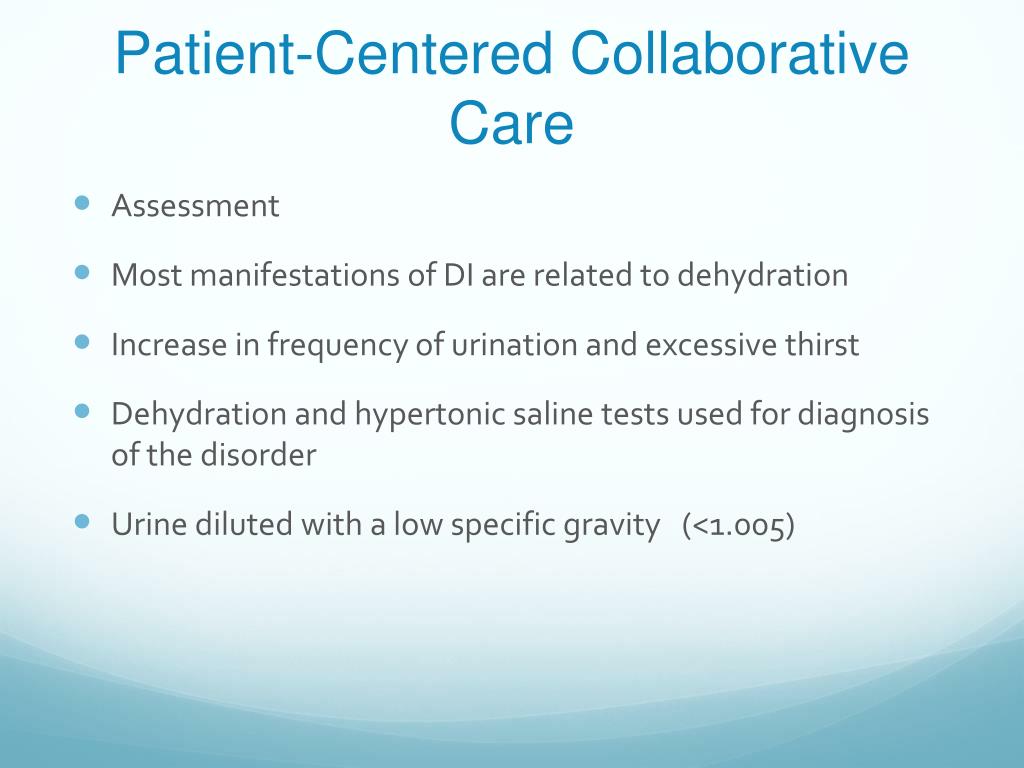 Patient-Centered Collaborative Care

- Assessment
- Most manifestations of DI are related to dehydration
- Increase in frequency of urination and excessive thirst
- Dehydration and hypertonic saline tests used for diagnosis of the disorder
- Urine diluted with a low specific gravity (<1.005)